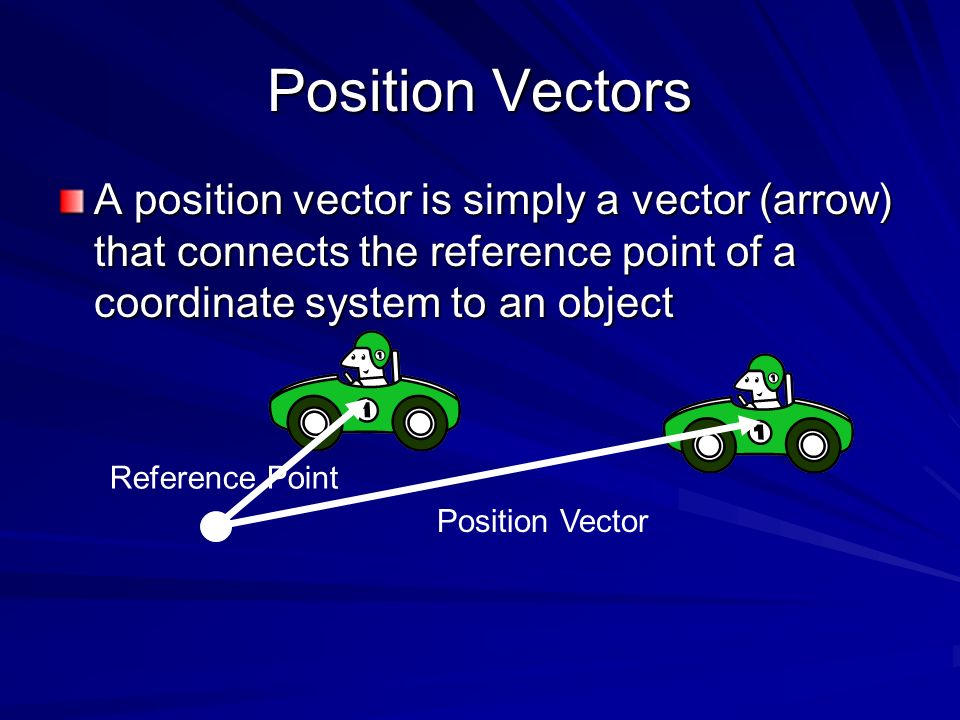 Position Vectors

A position vector is simply a vector (arrow) that connects the reference point of a coordinate system to an object

1

1

1

1

Reference Point

Position Vector